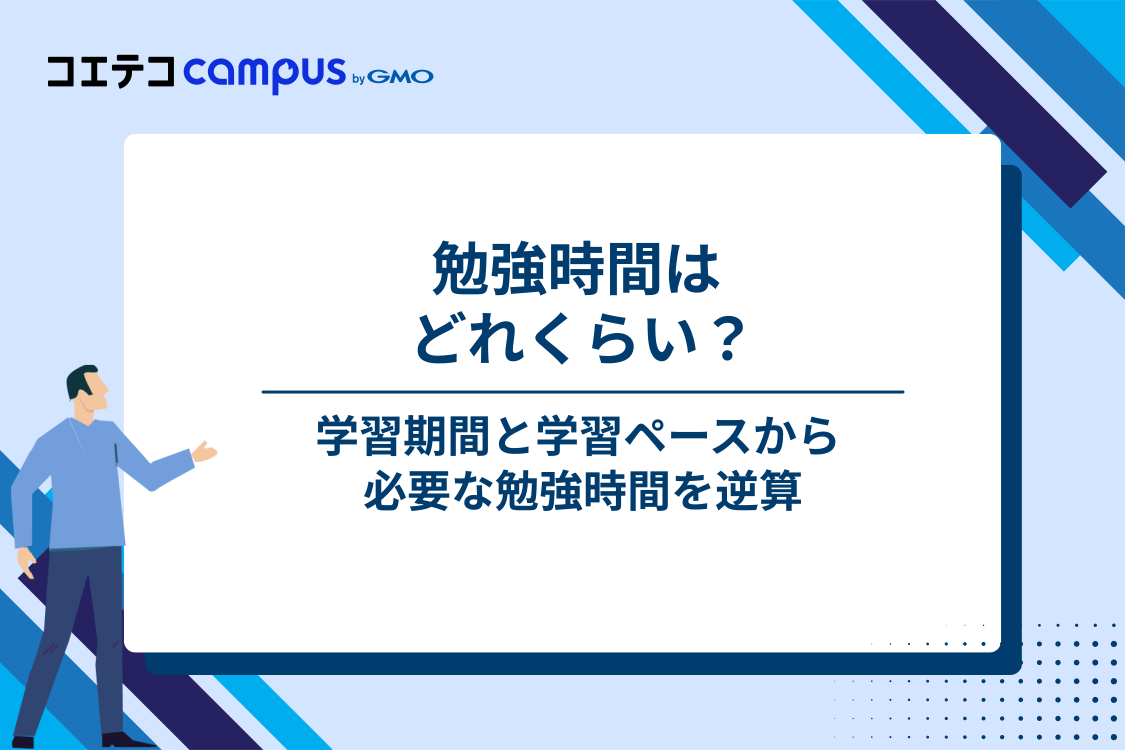 コエテコ campus by GMO

勉強時間は
どれくらい？

学習期間と学習ペースから
必要な勉強時間を逆算